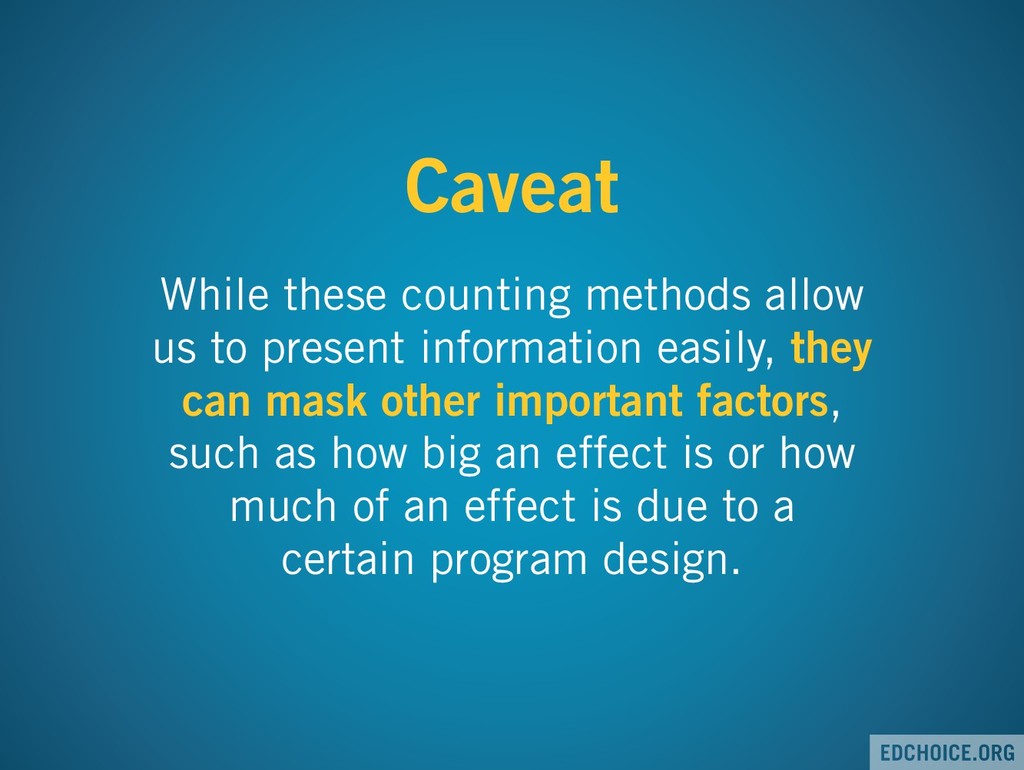 Caveat

While these counting methods allow us to present information easily, they can mask other important factors, such as how big an effect is or how much of an effect is due to a certain program design.

EDCHOICE.ORG